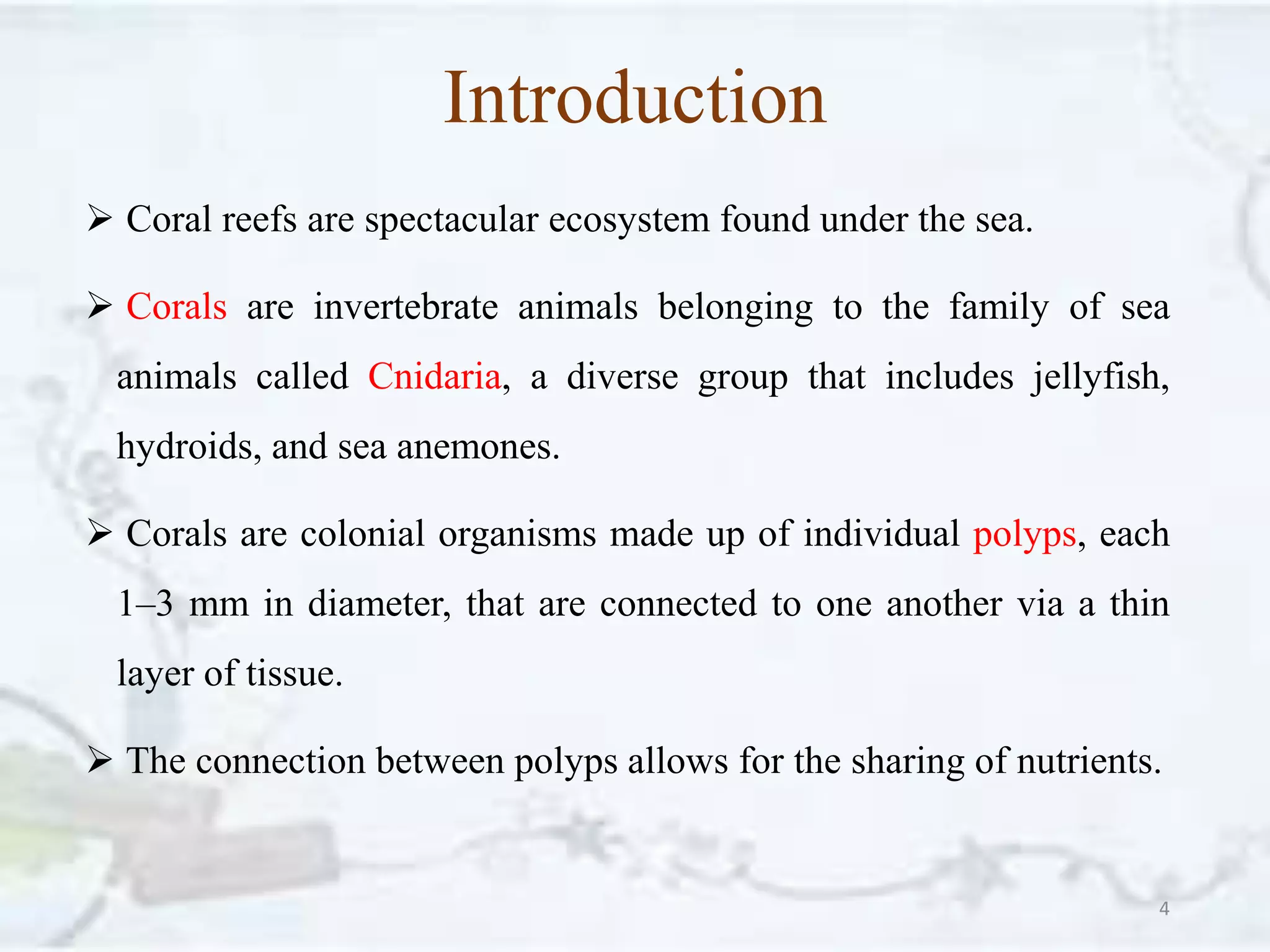 Introduction

➢ Coral reefs are spectacular ecosystem found under the sea.

➢ Corals are invertebrate animals belonging to the family of sea animals called Cnidaria, a diverse group that includes jellyfish, hydroids, and sea anemones.

➢ Corals are colonial organisms made up of individual polyps, each 1–3 mm in diameter, that are connected to one another via a thin layer of tissue.

➢ The connection between polyps allows for the sharing of nutrients.

4